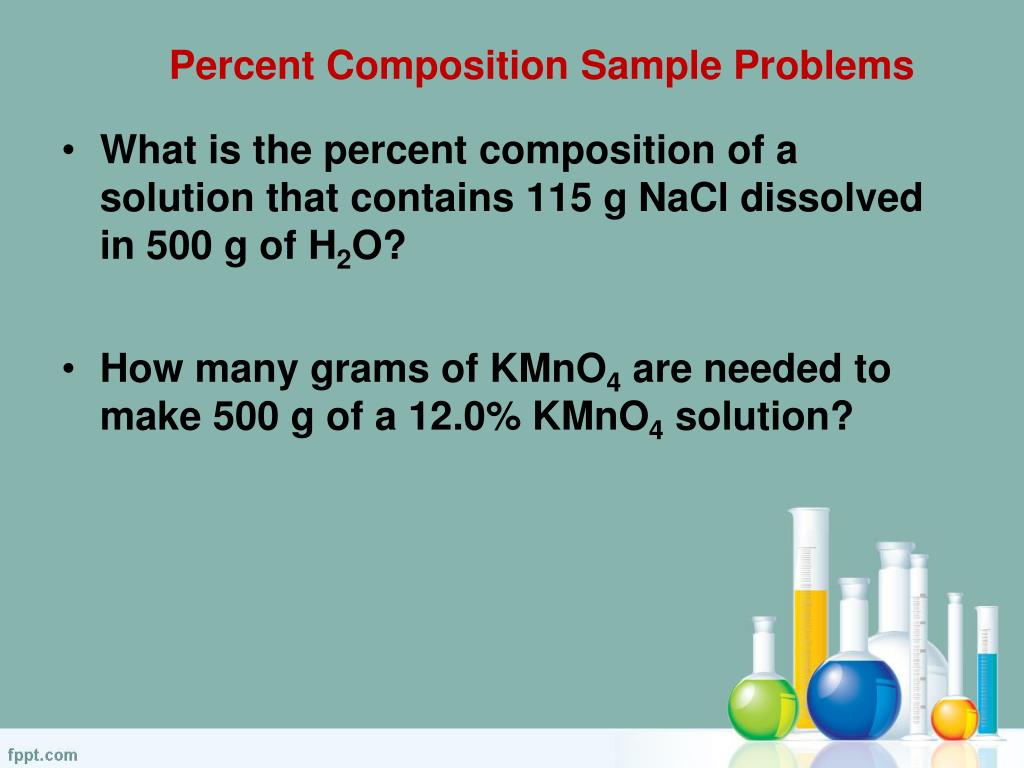 Percent Composition Sample Problems

• What is the percent composition of a solution that contains 115 g NaCl dissolved in 500 g of $H_2O$?

• How many grams of $KMnO_4$ are needed to make 500 g of a 12.0% $KMnO_4$ solution?

fppt.com